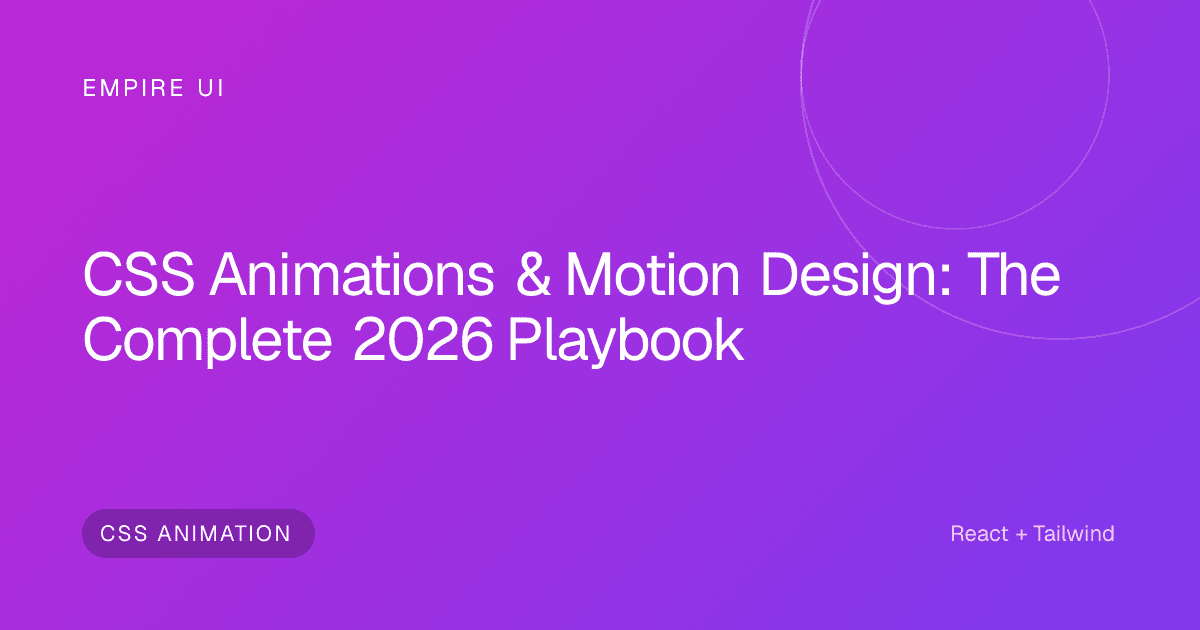 EMPIRE UI

CSS Animations & Motion Design: The Complete 2026 Playbook

CSS ANIMATION

React + Tailwind